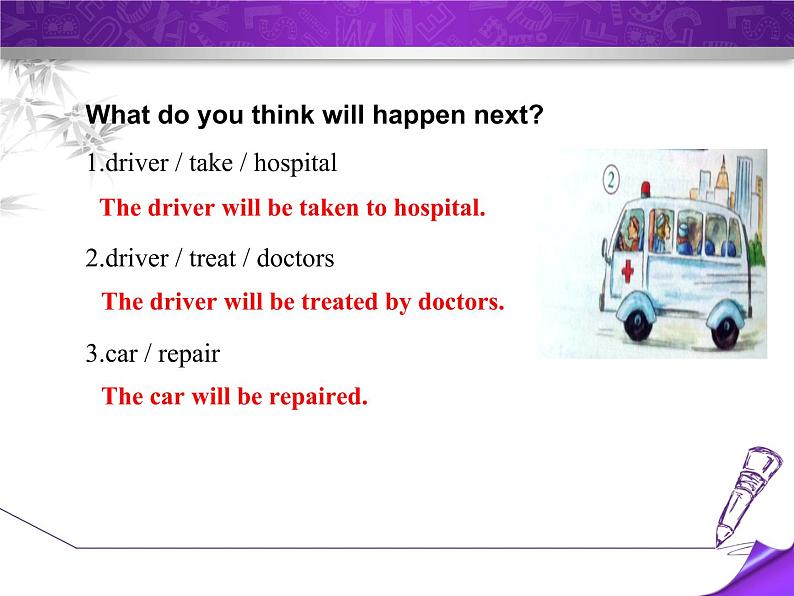 What do you think will happen next?

1.driver / take / hospital

The driver will be taken to hospital.

2.driver / treat / doctors

The driver will be treated by doctors.

3.car / repair

The car will be repaired.

2